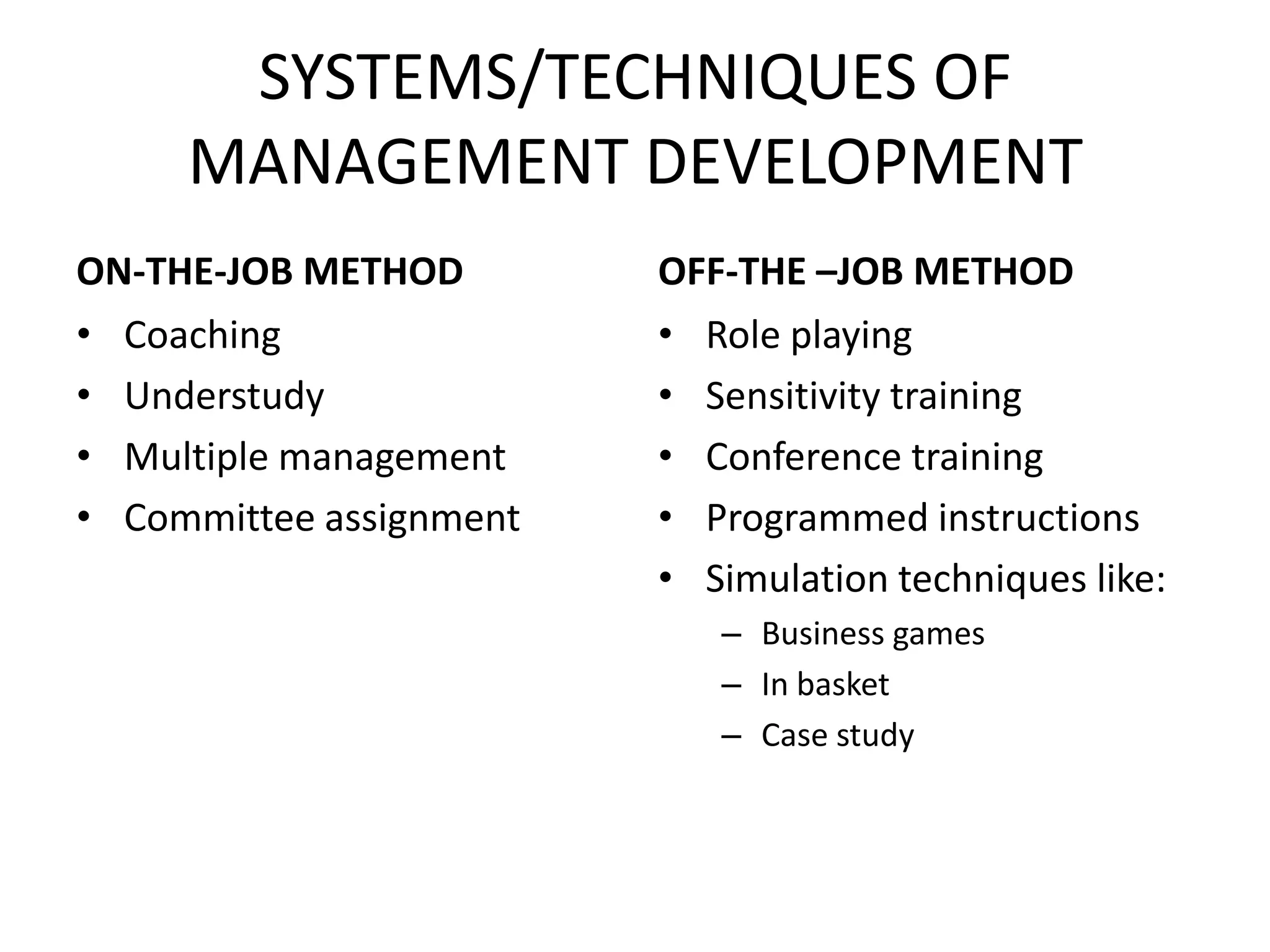 SYSTEMS/TECHNIQUES OF MANAGEMENT DEVELOPMENT

ON-THE-JOB METHOD
• Coaching
• Understudy
• Multiple management
• Committee assignment

OFF-THE –JOB METHOD
• Role playing
• Sensitivity training
• Conference training
• Programmed instructions
• Simulation techniques like:
– Business games
– In basket
– Case study